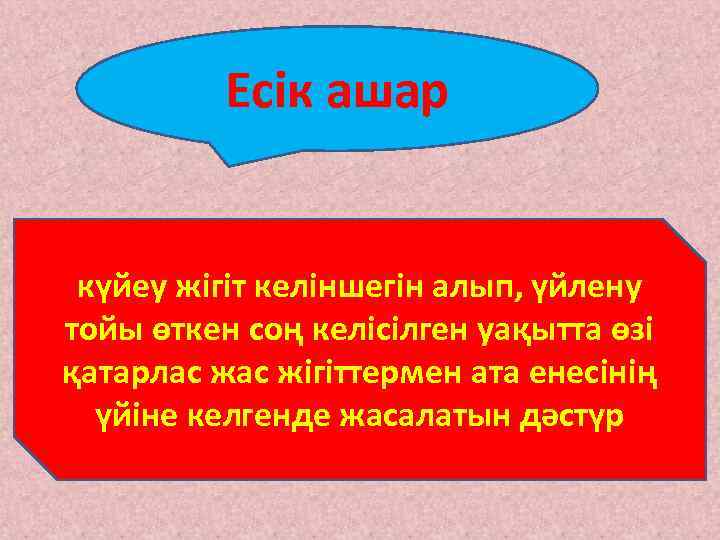 Есік ашар

күйеу жігіт келіншегін алып, үйлену тойы өткен соң келісілген уақытта өзі қатарлас жас жігіттермен ата енесінің үйіне келгенде жасалатын дәстүр